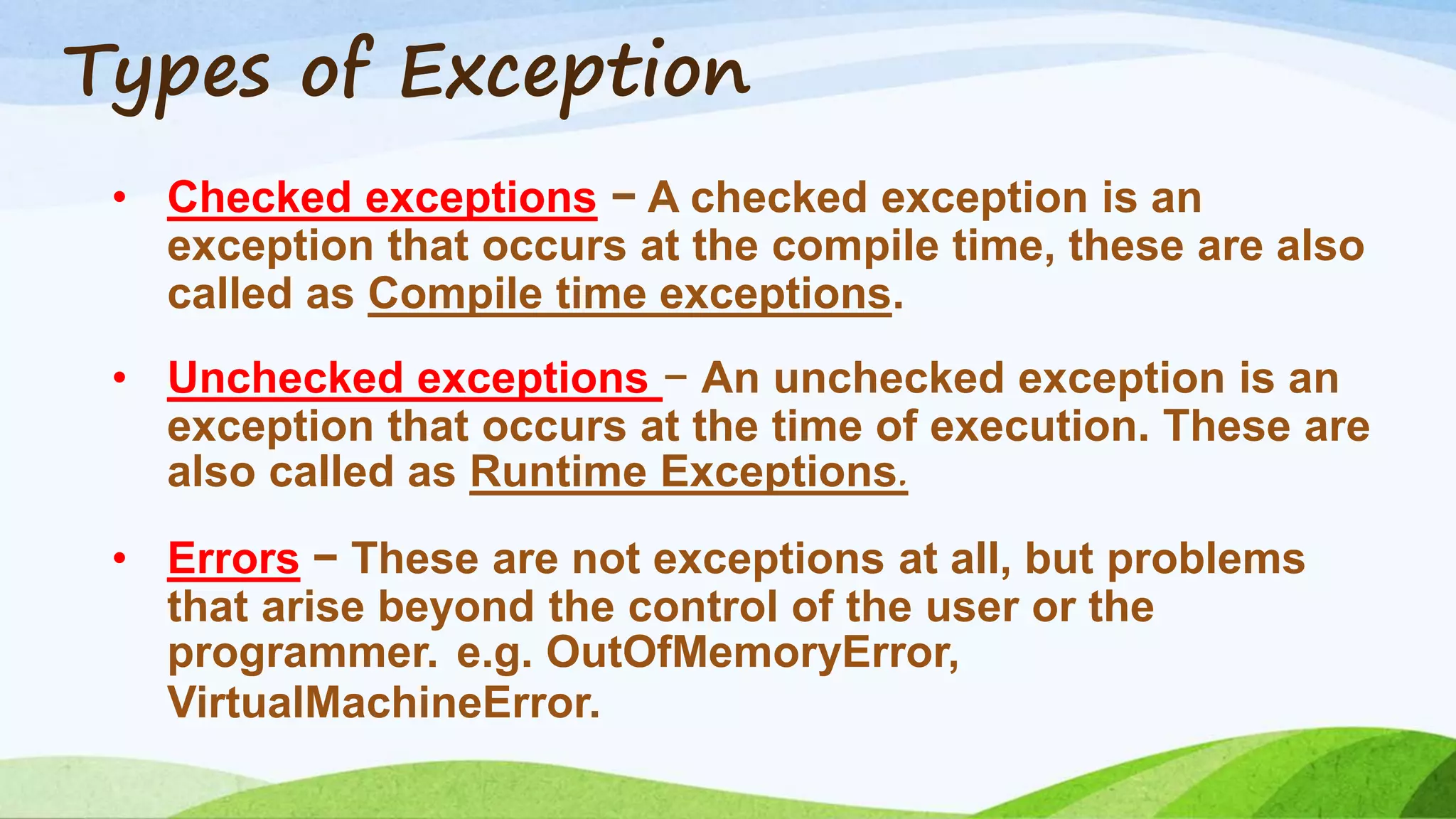 Types of Exception

• Checked exceptions − A checked exception is an exception that occurs at the compile time, these are also called as Compile time exceptions.

• Unchecked exceptions − An unchecked exception is an exception that occurs at the time of execution. These are also called as Runtime Exceptions.

• Errors − These are not exceptions at all, but problems that arise beyond the control of the user or the programmer. e.g. OutOfMemoryError, VirtualMachineError.